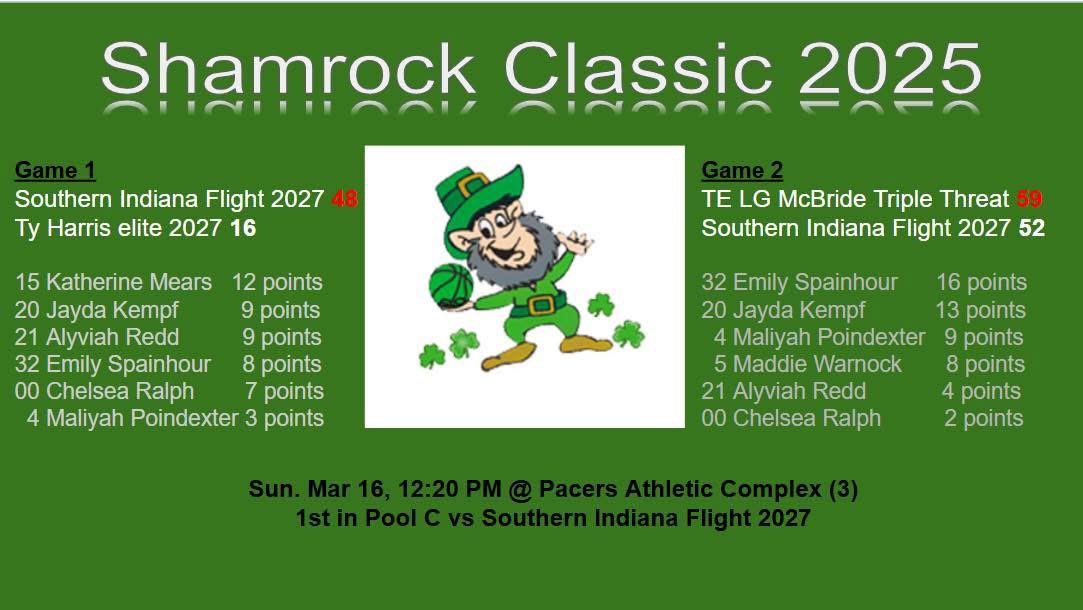 Shamrock Classic 2025

Game 1
Southern Indiana Flight 2027 48
Ty Harris elite 2027 16

15 Katherine Mears 12 points
20 Jayda Kempf 9 points
21 Alyviah Redd 9 points
32 Emily Spainhour 8 points
00 Chelsea Ralph 7 points
4 Maliyah Poindexter 3 points

Game 2
TE LG McBride Triple Threat 59
Southern Indiana Flight 2027 52

32 Emily Spainhour 16 points
20 Jayda Kempf 13 points
4 Maliyah Poindexter 9 points
5 Maddie Warnock 8 points
21 Alyviah Redd 4 points
00 Chelsea Ralph 2 points

Sun. Mar 16, 12:20 PM @ Pacers Athletic Complex (3)
1st in Pool C vs Southern Indiana Flight 2027